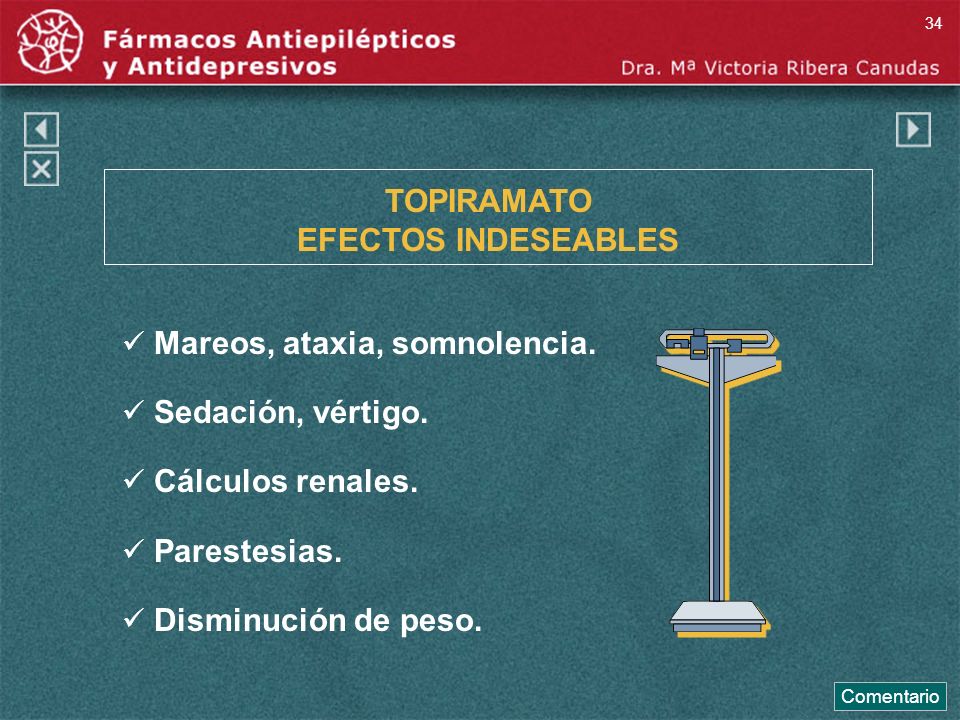 Fármacos Antiepilépticos y Antidepresivos

34

Dra. Mª Victoria Ribera Canudas

TOPIRAMATO
EFECTOS INDESEABLES

✓ Mareos, ataxia, somnolencia.

✓ Sedación, vértigo.

✓ Cálculos renales.

✓ Parestesias.

✓ Disminución de peso.

Comentario